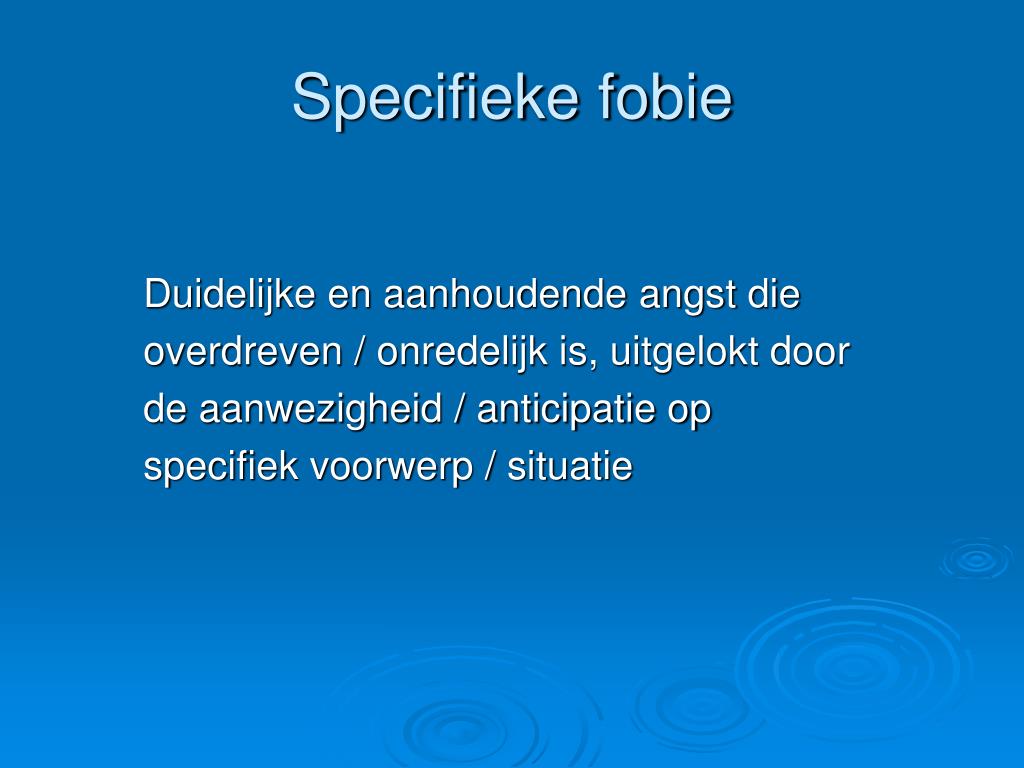 Specifieke fobie

Duidelijke en aanhoudende angst die overdreven / onredelijk is, uitgelokt door de aanwezigheid / anticipatie op specifiek voorwerp / situatie